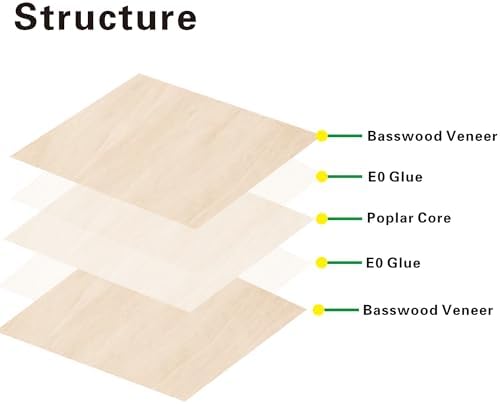 Structure

Basswood Veneer

E0 Glue

Poplar Core

E0 Glue

Basswood Veneer